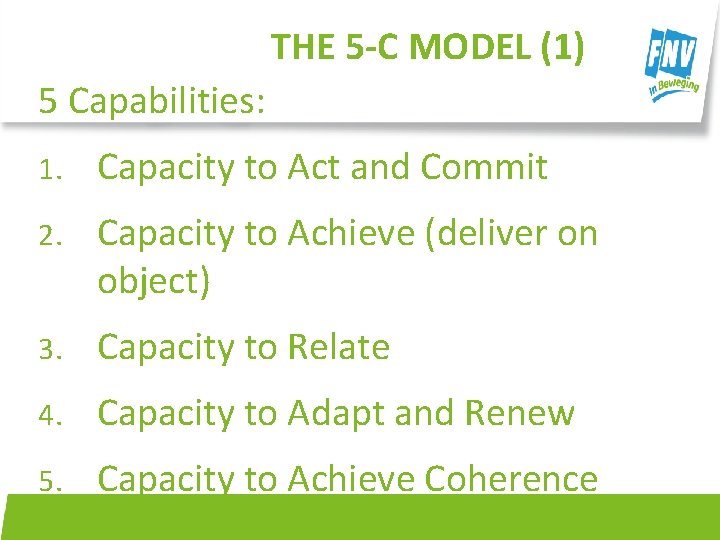 THE 5-C MODEL (1)

FNV
in Beweging

5 Capabilities:

1. Capacity to Act and Commit

2. Capacity to Achieve (deliver on object)

3. Capacity to Relate

4. Capacity to Adapt and Renew

5. Capacity to Achieve Coherence